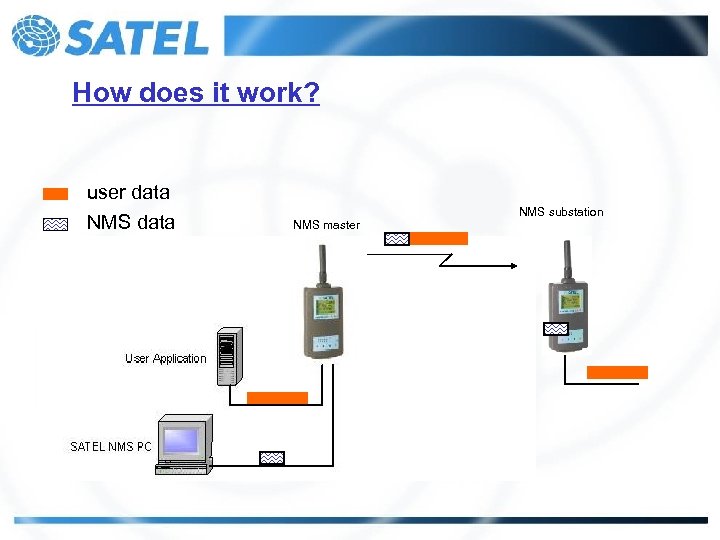 SATEL

How does it work?

user data
NMS data

NMS master

NMS substation

User Application

SATEL NMS PC